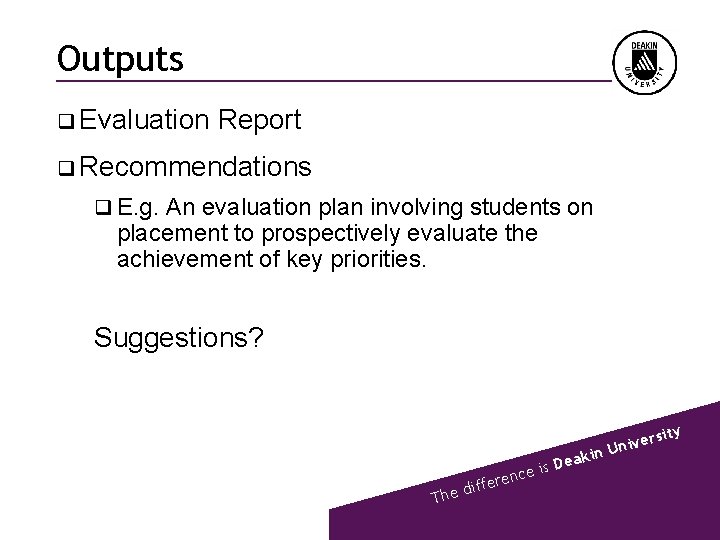 Outputs

DEAKIN UNIVERSITY

❑ Evaluation Report

❑ Recommendations

❑ E.g. An evaluation plan involving students on placement to prospectively evaluate the achievement of key priorities.

Suggestions?

The difference is Deakin University